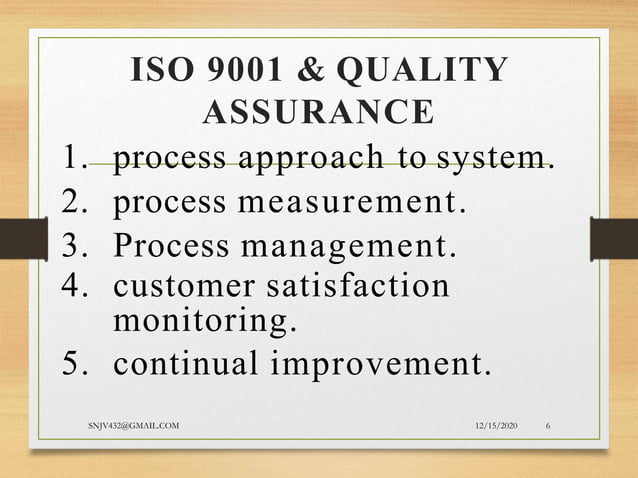 ISO 9001 & QUALITY ASSURANCE

1. process approach to system.
2. process measurement.
3. Process management.
4. customer satisfaction monitoring.
5. continual improvement.

SNJV432@GMAIL.COM 12/15/2020 6